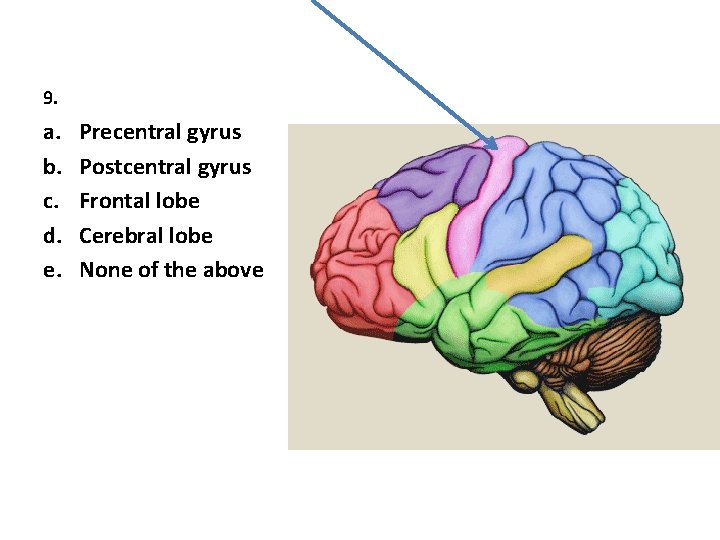 9.

a. Precentral gyrus
b. Postcentral gyrus
c. Frontal lobe
d. Cerebral lobe
e. None of the above